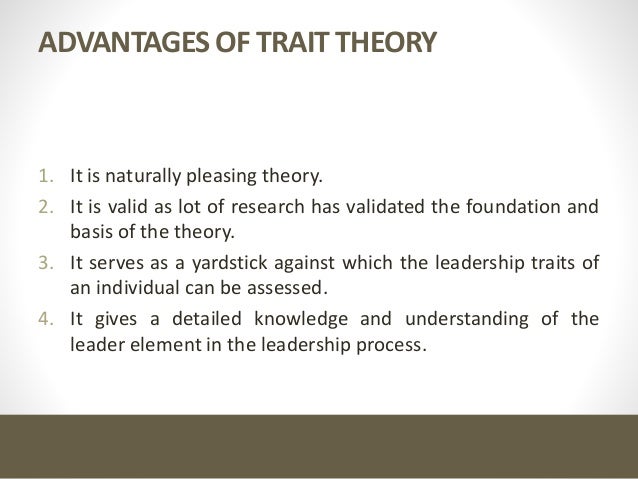 ADVANTAGES OF TRAIT THEORY

1. It is naturally pleasing theory.
2. It is valid as lot of research has validated the foundation and basis of the theory.
3. It serves as a yardstick against which the leadership traits of an individual can be assessed.
4. It gives a detailed knowledge and understanding of the leader element in the leadership process.